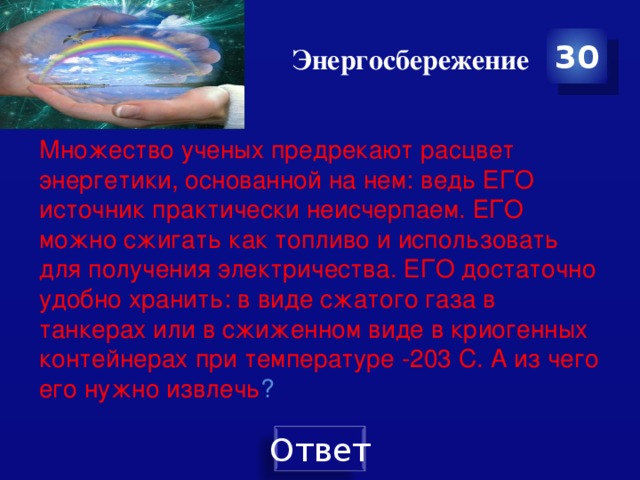 Энергосбережение

30

Множество ученых предрекают расцвет энергетики, основанной на нем: ведь ЕГО источник практически неисчерпаем. ЕГО можно сжигать как топливо и использовать для получения электричества. ЕГО достаточно удобно хранить: в виде сжатого газа в танкерах или в сжиженном виде в криогенных контейнерах при температуре -203 С. А из чего его нужно извлечь?

Ответ